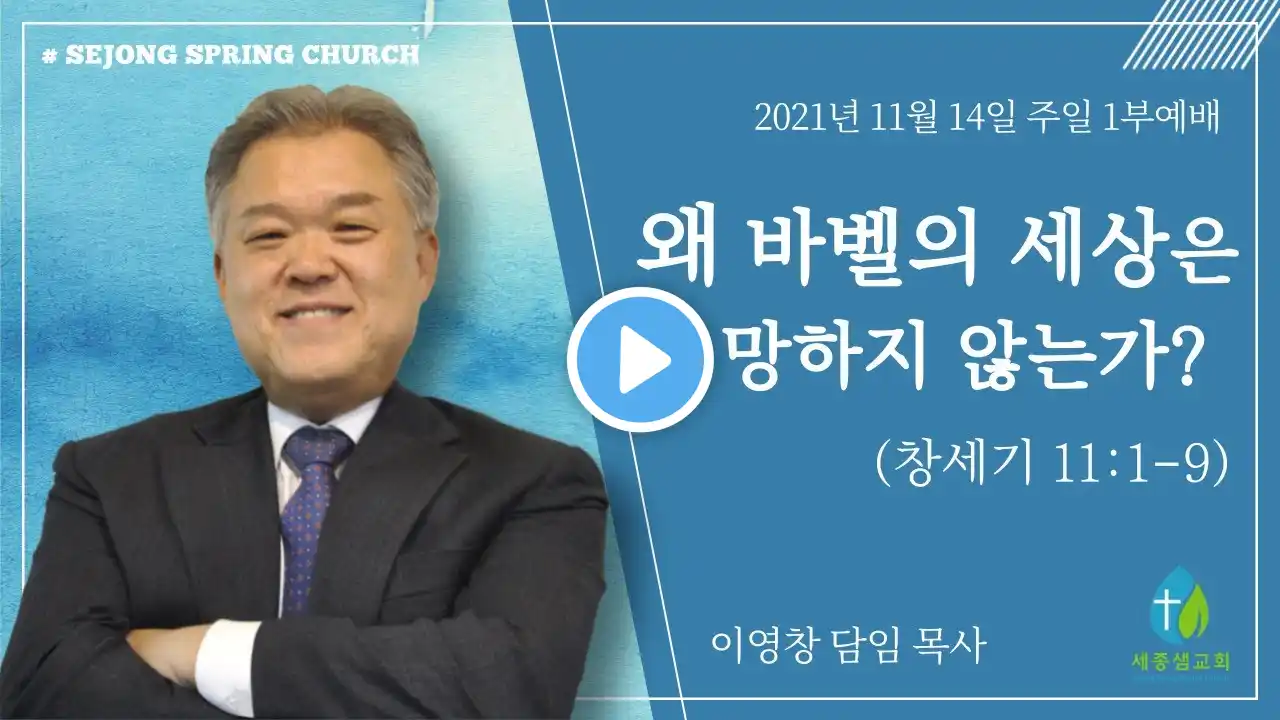 # SEJONG SPRING CHURCH

2021년 11월 14일 주일 1부예배

왜 바벨의 세상은 망하지 않는가?

(창세기 11:1-9)

이영창 담임 목사

세종샘교회